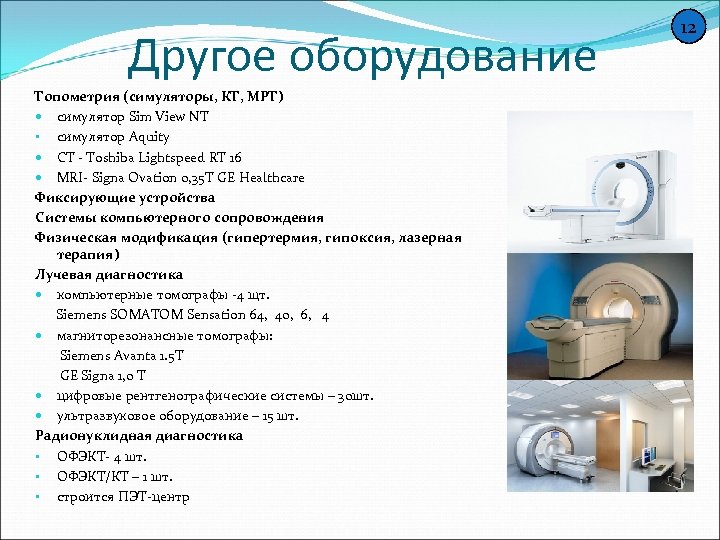 12

Другое оборудование

Топометрия (симуляторы, КТ, МРТ)
- симулятор Sim View NT
- симулятор Aquity
- CT - Toshiba Lightspeed RT 16
- MRI- Signa Ovation 0,35T GE Healthcare

Фиксирующие устройства
Системы компьютерного сопровождения
Физическая модификация (гипертермия, гипоксия, лазерная терапия)
Лучевая диагностика
- компьютерные томографы -4 шт.
Siemens SOMATOM Sensation 64, 40, 6, 4
- магниторезонансные томографы:
Siemens Avanta 1.5T
GE Signa 1,0 T
- цифровые рентгенографические системы – 30шт.
- ультразвуковое оборудование – 15 шт.

Радионуклидная диагностика
- ОФЭКТ- 4 шт.
- ОФЭКТ/КТ – 1 шт.
- строится ПЭТ-центр